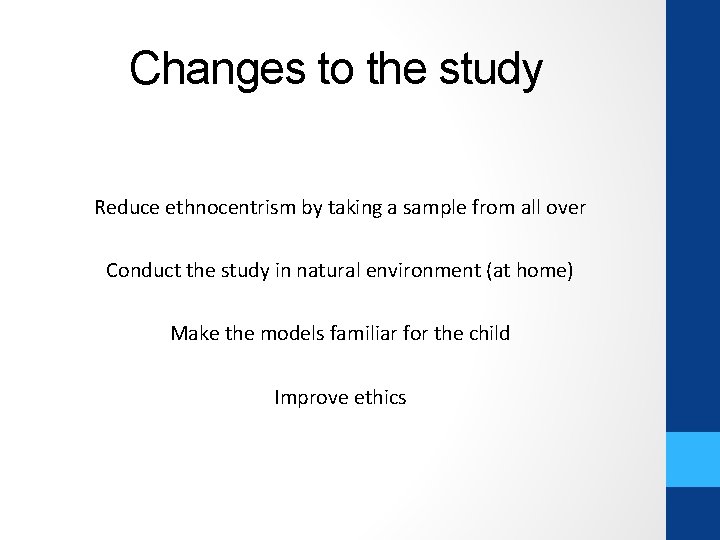 Changes to the study

Reduce ethnocentrism by taking a sample from all over

Conduct the study in natural environment (at home)

Make the models familiar for the child

Improve ethics